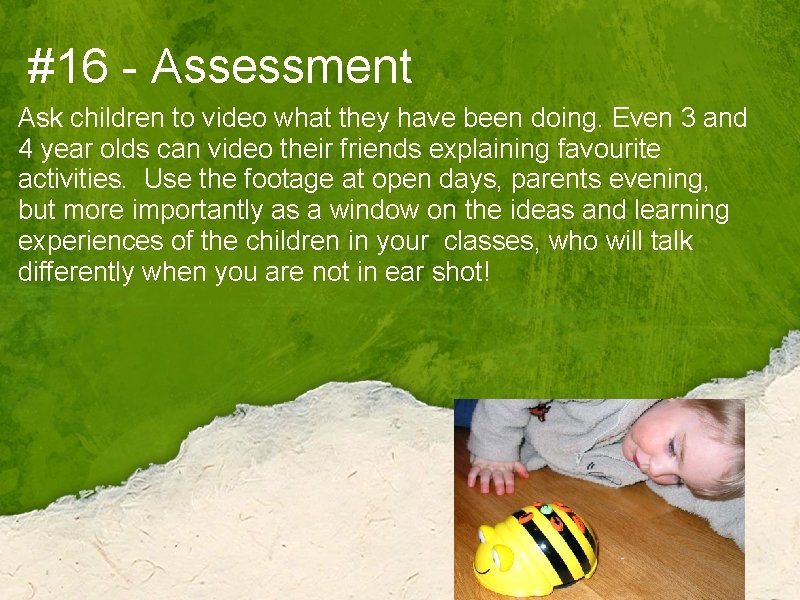 #16 - Assessment

Ask children to video what they have been doing. Even 3 and 4 year olds can video their friends explaining favourite activities.  Use the footage at open days, parents evening, but more importantly as a window on the ideas and learning experiences of the children in your  classes, who will talk differently when you are not in ear shot!